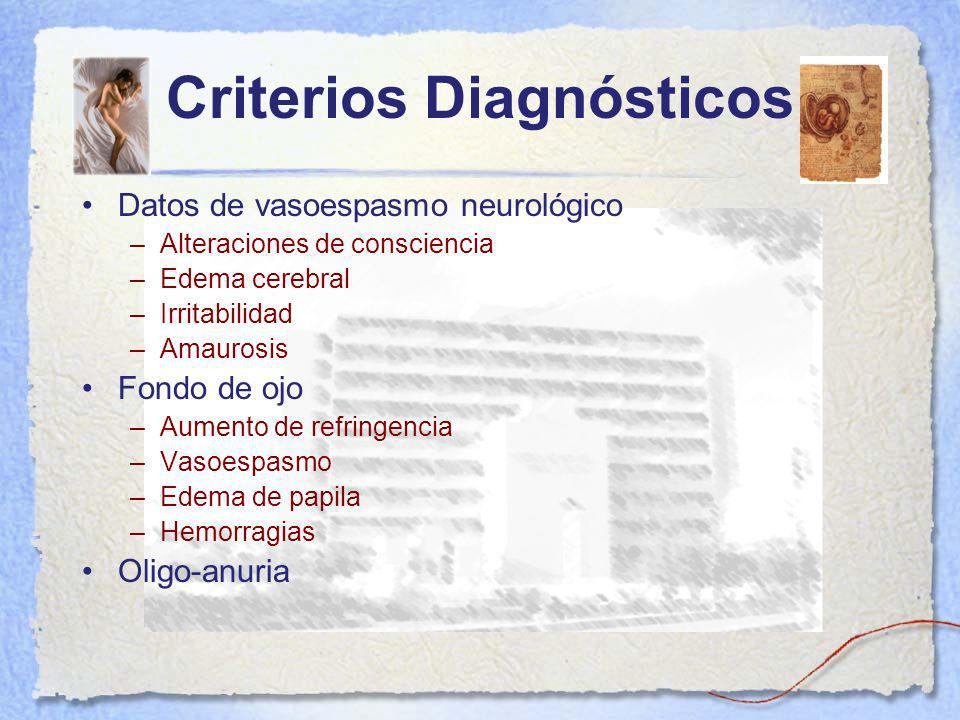 Criterios Diagnósticos

• Datos de vasoespasmo neurológico
  – Alteraciones de consciencia
  – Edema cerebral
  – Irritabilidad
  – Amaurosis
• Fondo de ojo
  – Aumento de refringencia
  – Vasoespasmo
  – Edema de papila
  – Hemorragias
• Oligo-anuria